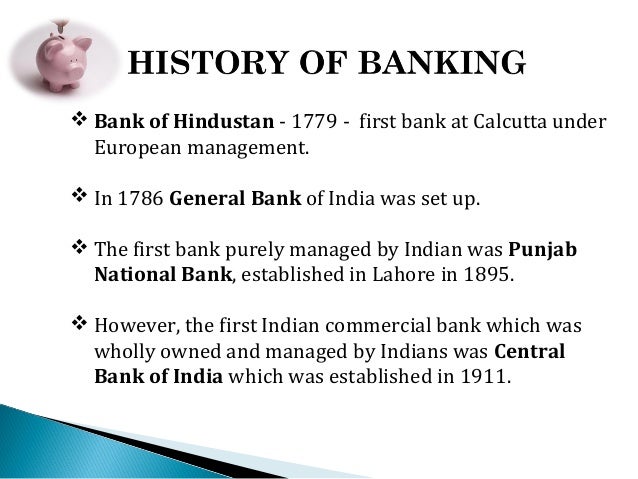 HISTORY OF BANKING

❖ Bank of Hindustan - 1779 - first bank at Calcutta under European management.

❖ In 1786 General Bank of India was set up.

❖ The first bank purely managed by Indian was Punjab National Bank, established in Lahore in 1895.

❖ However, the first Indian commercial bank which was wholly owned and managed by Indians was Central Bank of India which was established in 1911.